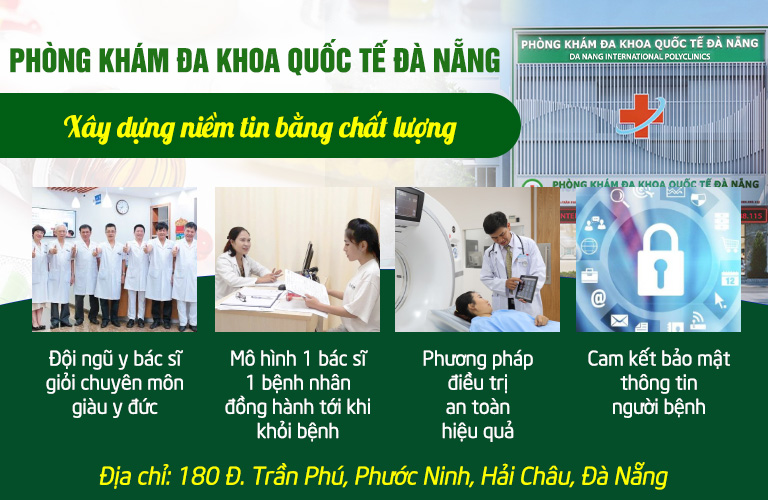 PHÒNG KHÁM ĐA KHOA QUỐC TẾ ĐÀ NẴNG

Xây dựng niềm tin bằng chất lượng

PHÒNG KHÁM ĐA KHOA QUỐC TẾ ĐÀ NẴNG
DA NANG INTERNATIONAL POLYCLINICS

PHÒNG KHÁM ĐA KHOA QUỐC TẾ ĐÀ NẴNG

Đội ngũ y bác sĩ giỏi chuyên môn giàu y đức

Mô hình 1 bác sĩ 1 bệnh nhân đồng hành tới khi khỏi bệnh

Phương pháp điều trị an toàn hiệu quả

Cam kết bảo mật thông tin người bệnh

Địa chỉ: 180 Đ. Trần Phú, Phước Ninh, Hải Châu, Đà Nẵng